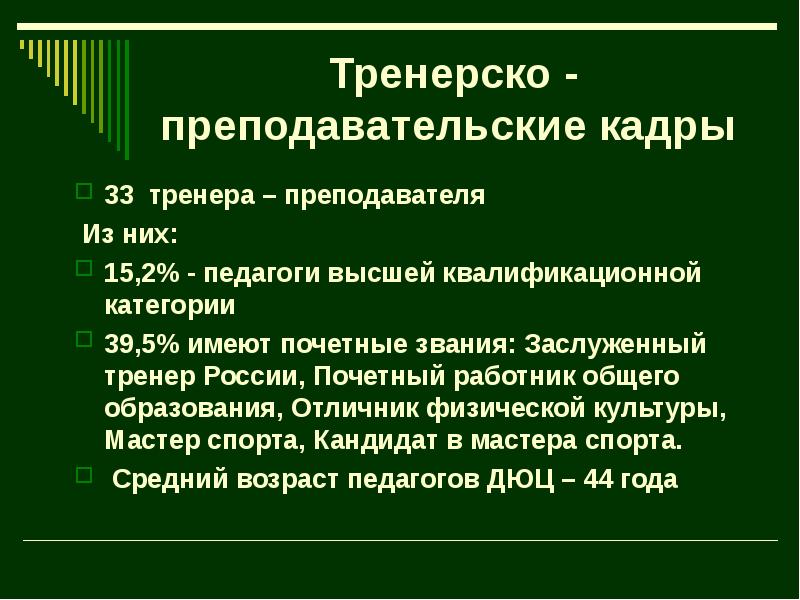 Тренерско - преподавательские кадры

33 тренера – преподавателя

Из них:

15,2% - педагоги высшей квалификационной категории

39,5% имеют почетные звания: Заслуженный тренер России, Почетный работник общего образования, Отличник физической культуры, Мастер спорта, Кандидат в мастера спорта.

Средний возраст педагогов ДЮЦ – 44 года